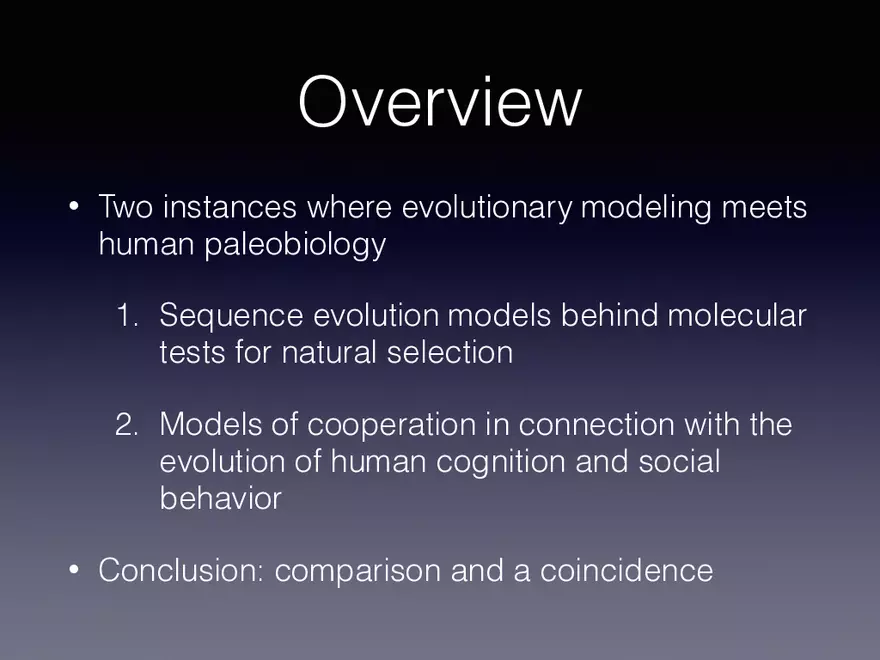 Overview

• Two instances where evolutionary modeling meets human paleobiology

1. Sequence evolution models behind molecular tests for natural selection

2. Models of cooperation in connection with the evolution of human cognition and social behavior

• Conclusion: comparison and a coincidence